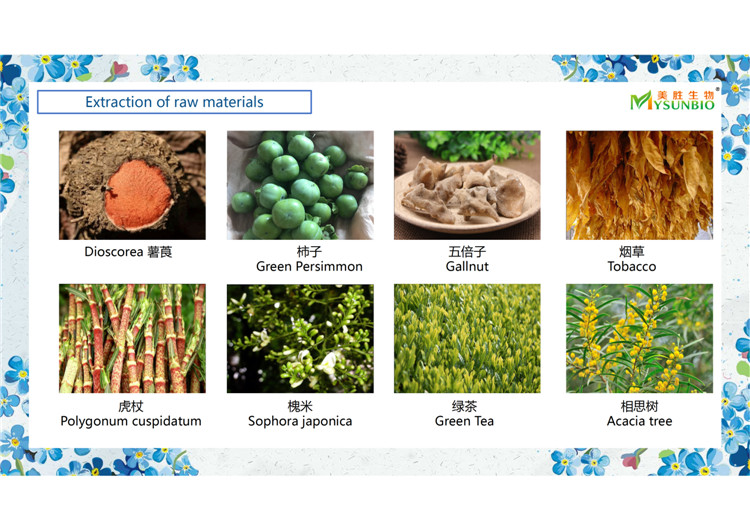 Extraction of raw materials

美胜生物
MYSUNBIO

Dioscorea 薯莨

柿子
Green Persimmon

五倍子
Gallnut

烟草
Tobacco

虎杖
Polygonum cuspidatum

槐米
Sophora japonica

绿茶
Green Tea

相思树
Acacia tree